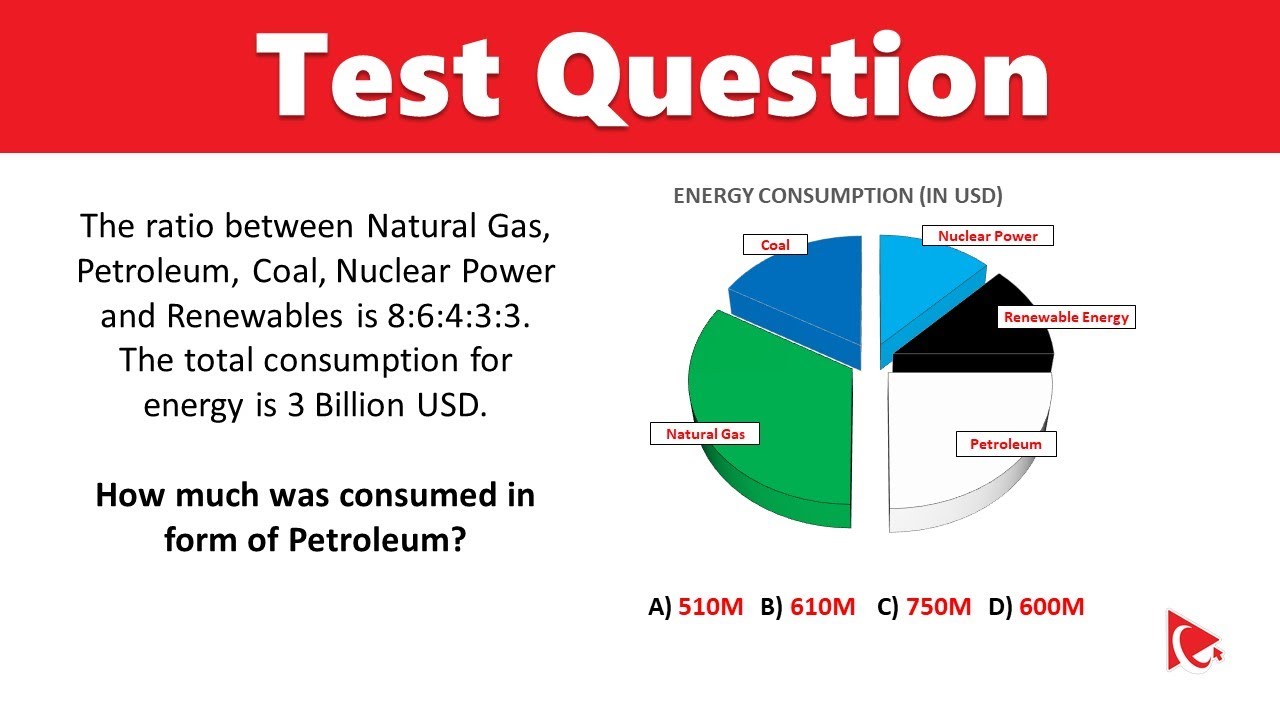 Test Question

The ratio between Natural Gas, Petroleum, Coal, Nuclear Power and Renewables is 8:6:4:3:3. The total consumption for energy is 3 Billion USD.

How much was consumed in form of Petroleum?

ENERGY CONSUMPTION (IN USD)

Coal

Nuclear Power

Renewable Energy

Natural Gas

Petroleum

A) 510M B) 610M C) 750M D) 600M